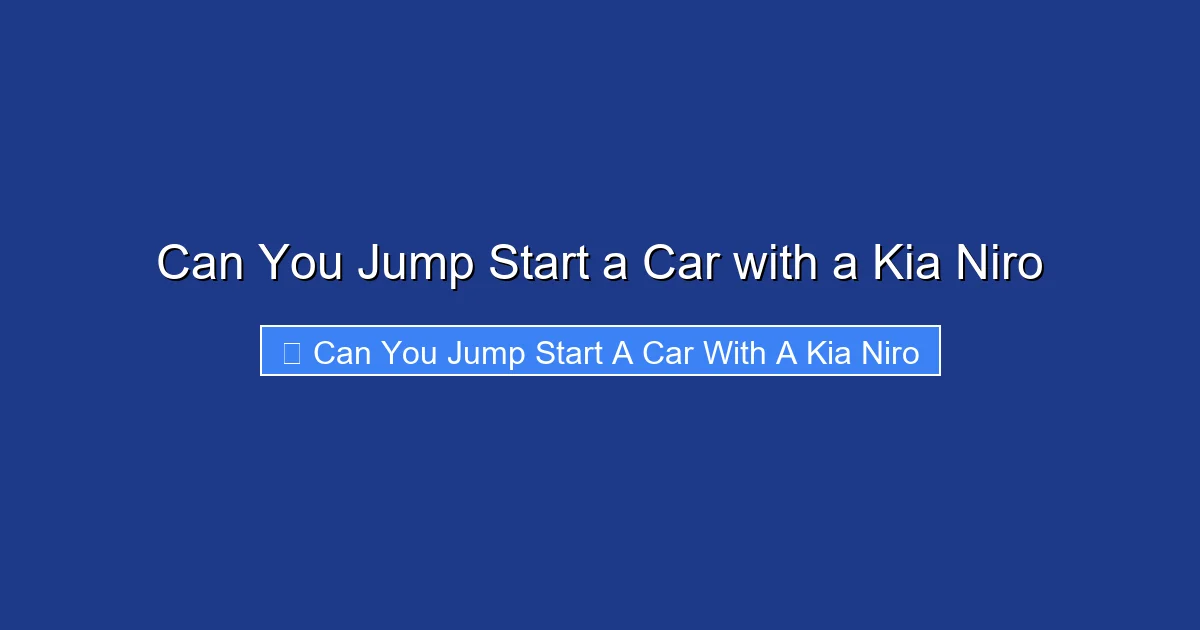 Can You Jump Start a Car with a Kia Niro

Can You Jump Start A Car With A Kia Niro